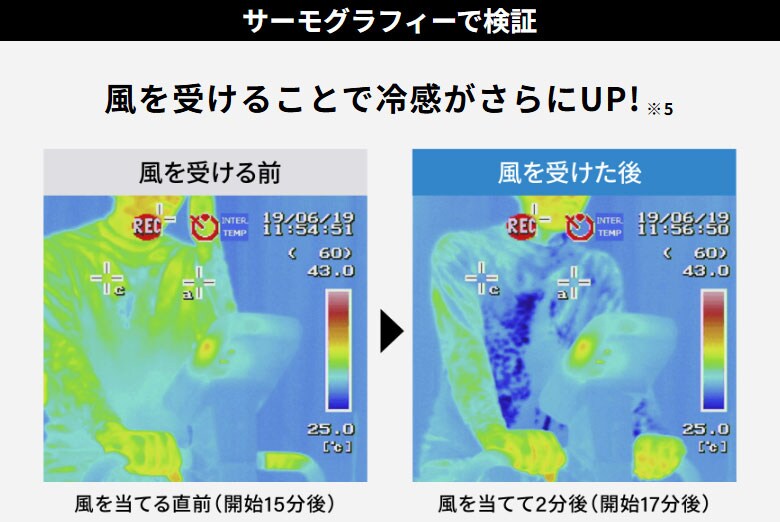 サーモグラフィーで検証

風を受けることで冷感がさらにUP! ※5

風を受ける前

REC INTER. TEMP 19/06/19 11:54:51 ( 60) 43.0 c a 25.0 [°c]

風を当てる直前(開始15分後)

風を受けた後

REC INTER. TEMP 19/06/19 11:56:50 ( 60) 43.0 c a 25.0 [°c]

風を当てて2分後(開始17分後)